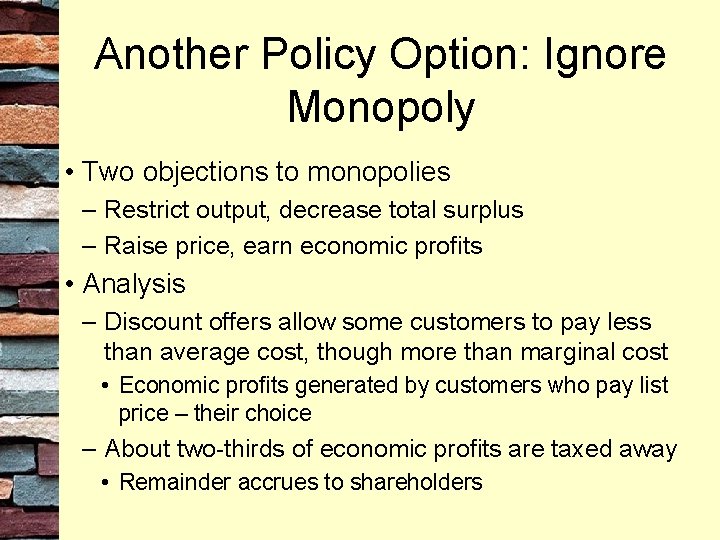 Another Policy Option: Ignore Monopoly

• Two objections to monopolies
  – Restrict output, decrease total surplus
  – Raise price, earn economic profits
• Analysis
  – Discount offers allow some customers to pay less than average cost, though more than marginal cost
    • Economic profits generated by customers who pay list price – their choice
  – About two-thirds of economic profits are taxed away
    • Remainder accrues to shareholders